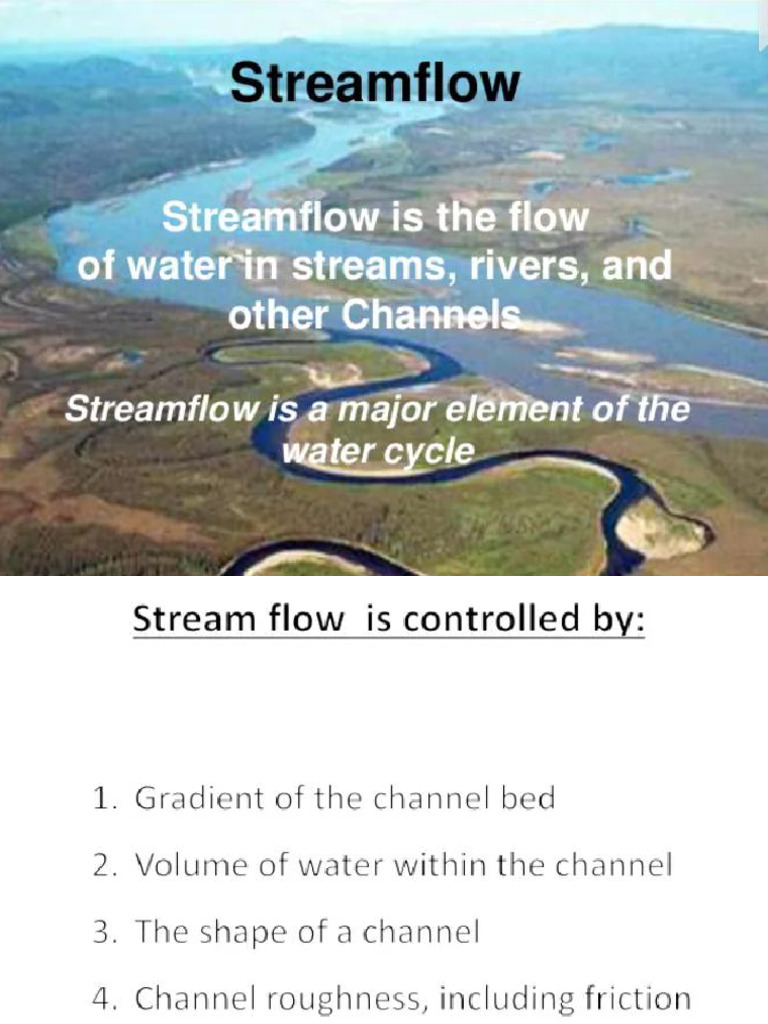 Streamflow

Streamflow is the flow of water in streams, rivers, and other Channels

Streamflow is a major element of the water cycle

Stream flow is controlled by:

1. Gradient of the channel bed
2. Volume of water within the channel
3. The shape of a channel
4. Channel roughness, including friction